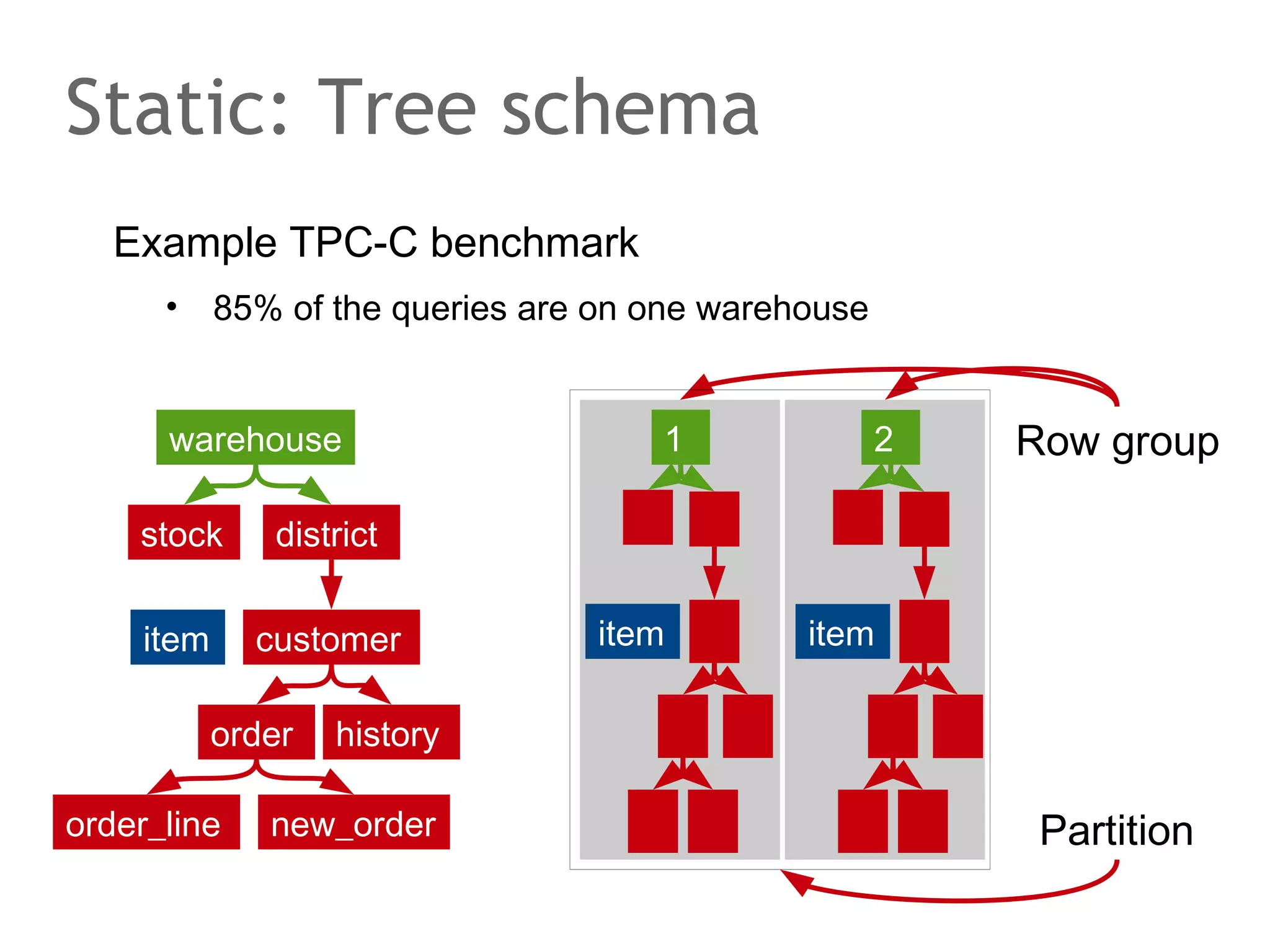 Static: Tree schema

Example TPC-C benchmark

• 85% of the queries are on one warehouse

warehouse

stock

district

item

customer

order

history

order_line

new_order

1

2

item

item

Row group

Partition